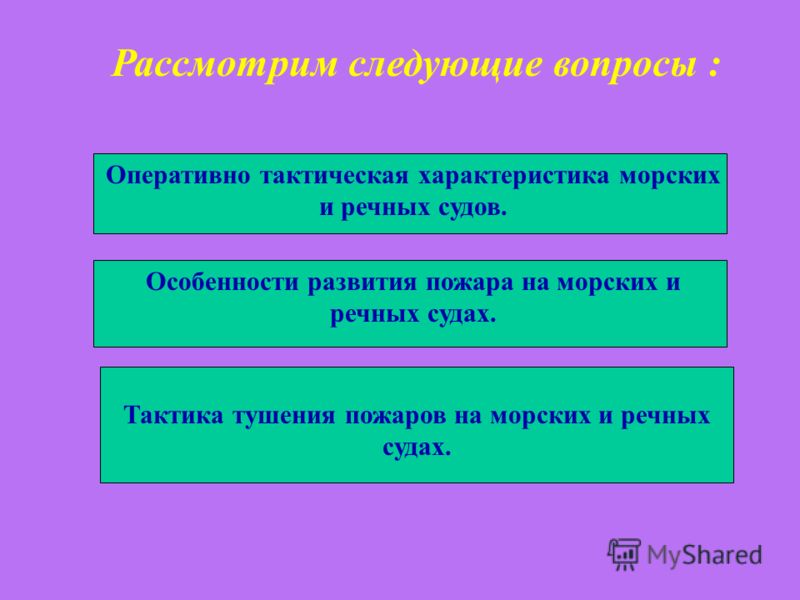 Рассмотрим следующие вопросы :

Оперативно тактическая характеристика морских и речных судов.

Особенности развития пожара на морских и речных судах.

Тактика тушения пожаров на морских и речных судах.

MyShared